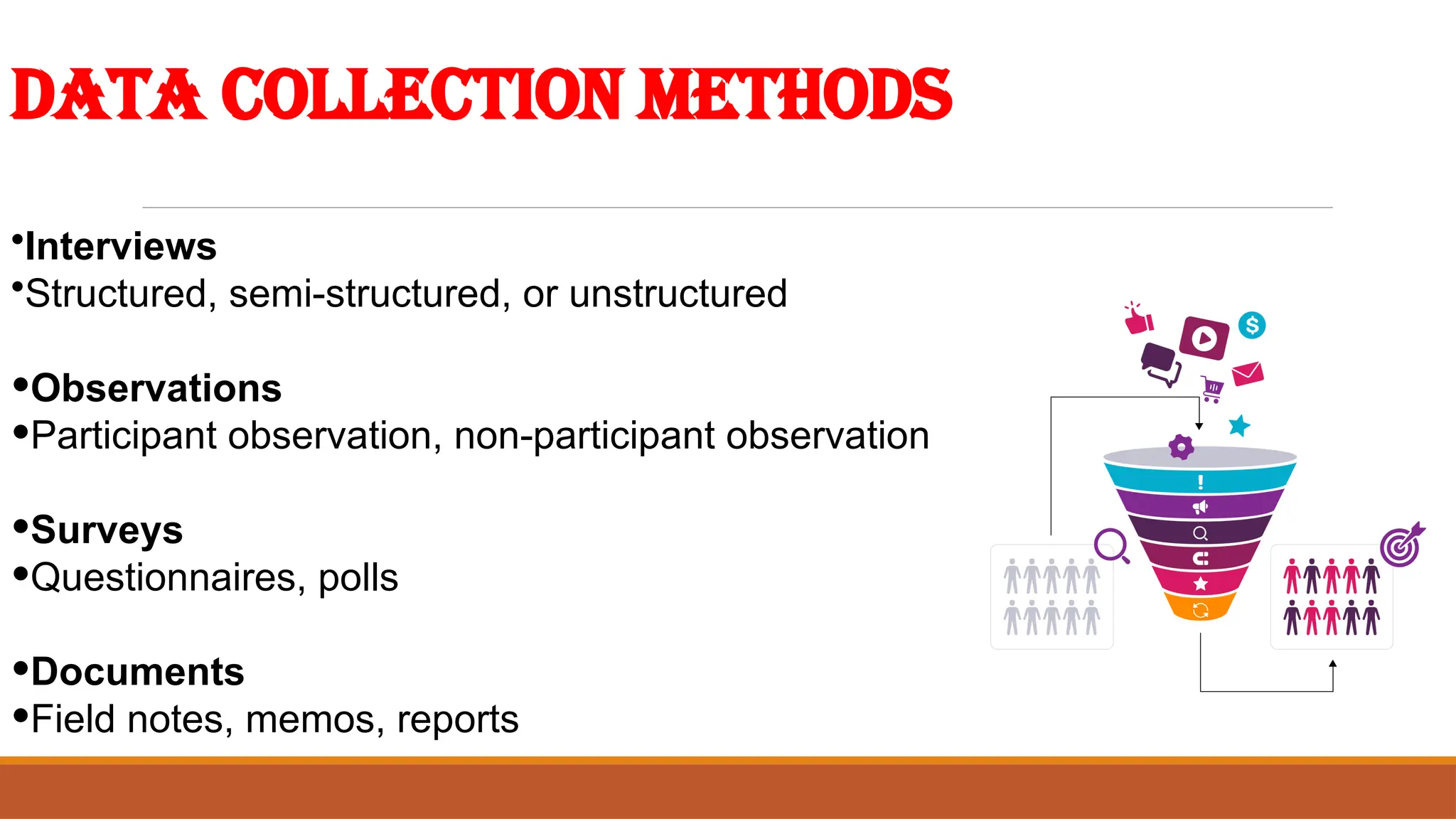 DATA COLLECTION METHODS

•Interviews
•Structured, semi-structured, or unstructured

•Observations
•Participant observation, non-participant observation

•Surveys
•Questionnaires, polls

•Documents
•Field notes, memos, reports